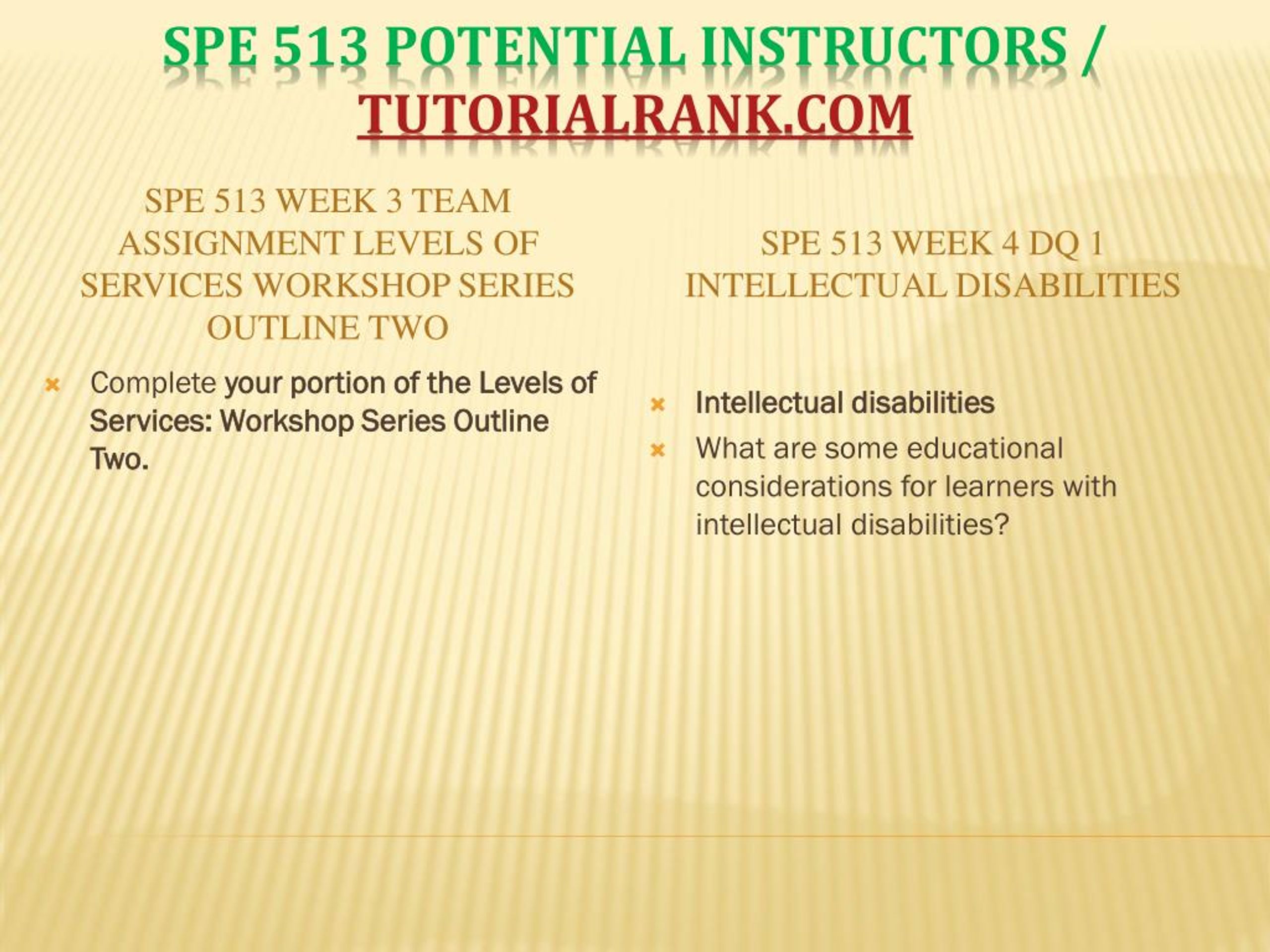 SPE 513 POTENTIAL INSTRUCTORS / TUTORIALRANK.COM

SPE 513 WEEK 3 TEAM ASSIGNMENT LEVELS OF SERVICES WORKSHOP SERIES OUTLINE TWO

Complete your portion of the Levels of Services: Workshop Series Outline Two.

SPE 513 WEEK 4 DQ 1 INTELLECTUAL DISABILITIES

Intellectual disabilities

What are some educational considerations for learners with intellectual disabilities?